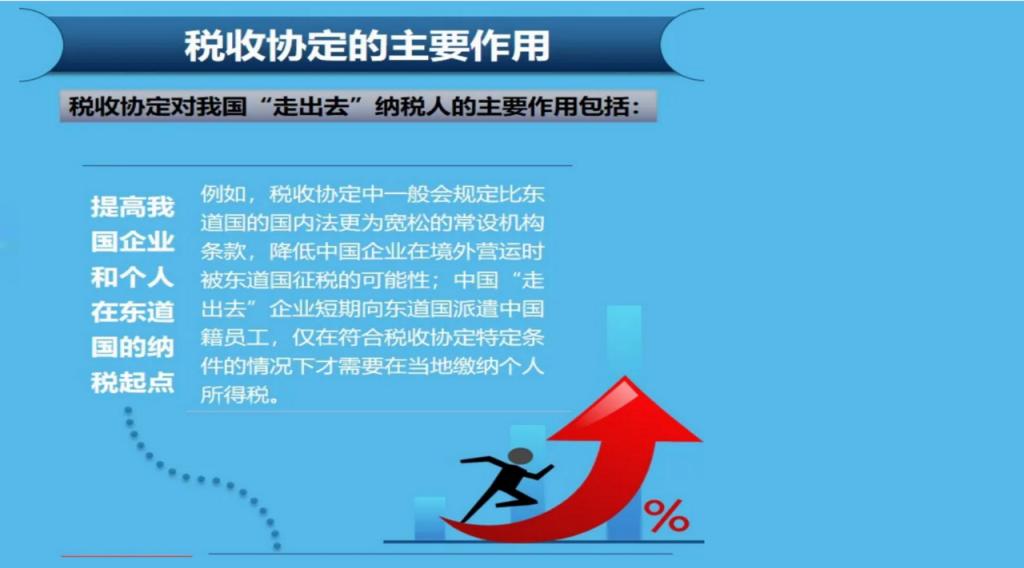 税收协定的主要作用

税收协定对我国“走出去”纳税人的主要作用包括：

提高我国企业和个人在东道国的纳税起点

例如，税收协定中一般会规定比东道国的国内法更为宽松的常设机构条款，降低中国企业在境外营运时被东道国征税的可能性；中国“走出去”企业短期向东道国派遣中国籍员工，仅在符合税收协定特定条件的情况下才需要在当地缴纳个人所得税。

%